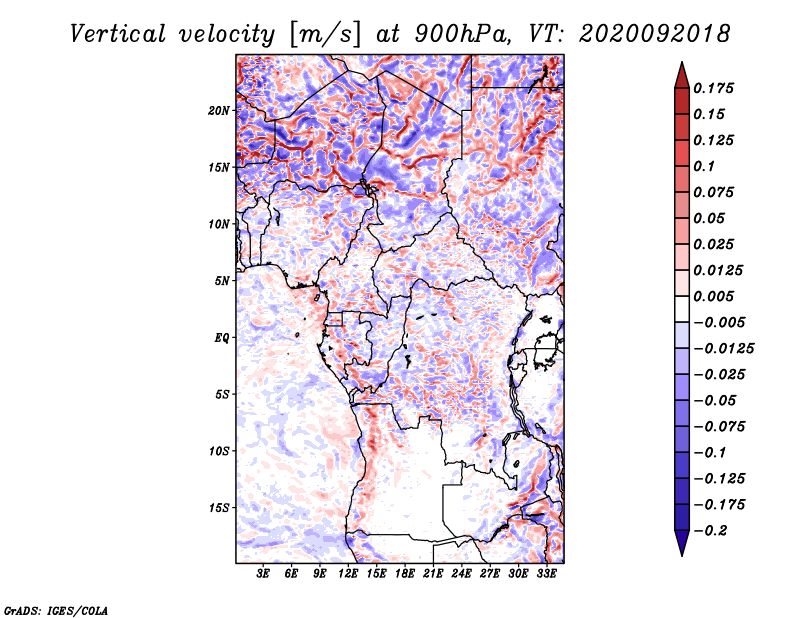 Vertical velocity [m/s] at 900hPa, VT: 2020092018

20N
15N
10N
5N
EQ
5S
10S
15S

3E 6E 9E 12E 15E 18E 21E 24E 27E 30E 33E

0.175
0.15
0.125
0.1
0.075
0.05
0.025
0.0125
0.005
−0.005
−0.0125
−0.025
−0.05
−0.075
−0.1
−0.125
−0.175
−0.2

GrADS: IGES/COLA